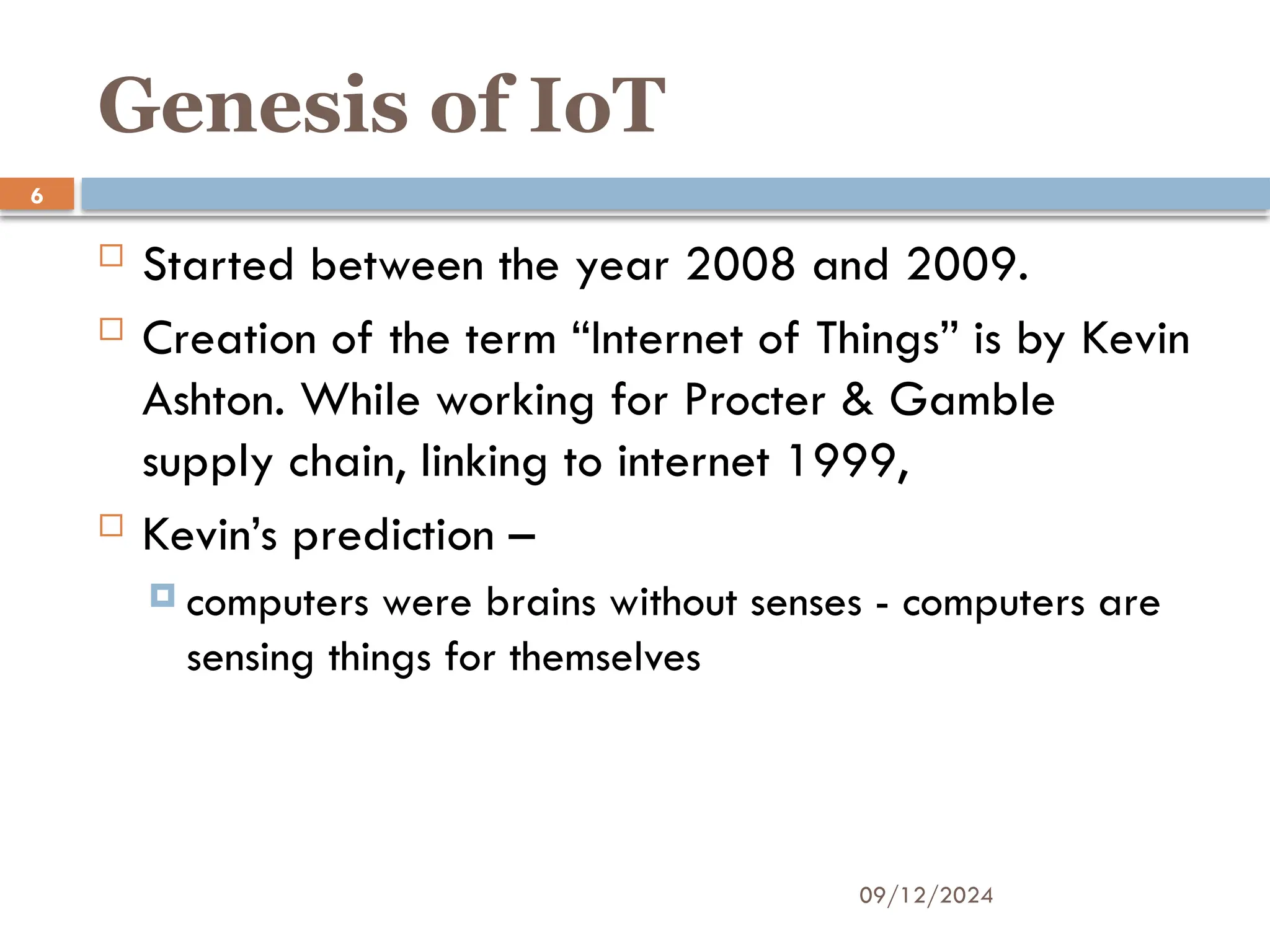 Genesis of IoT

6

Started between the year 2008 and 2009.

Creation of the term “Internet of Things” is by Kevin Ashton. While working for Procter & Gamble supply chain, linking to internet 1999,

Kevin’s prediction –

computers were brains without senses - computers are sensing things for themselves

09/12/2024